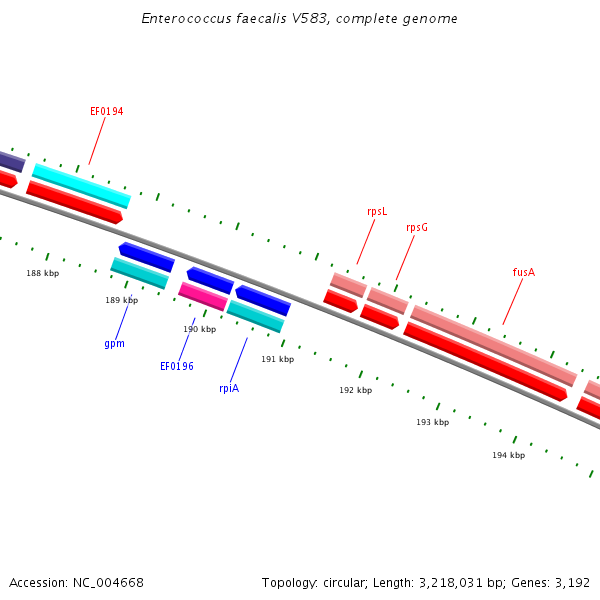 Enterococcus faecalis V583, complete genome

EF0194

rpsL

rpsG

fusA

188 kbp

189 kbp

190 kbp

191 kbp

192 kbp

193 kbp

194 kbp

gpm

EF0196

rpiA

Accession: NC_004668

Topology: circular; Length: 3,218,031 bp; Genes: 3,192